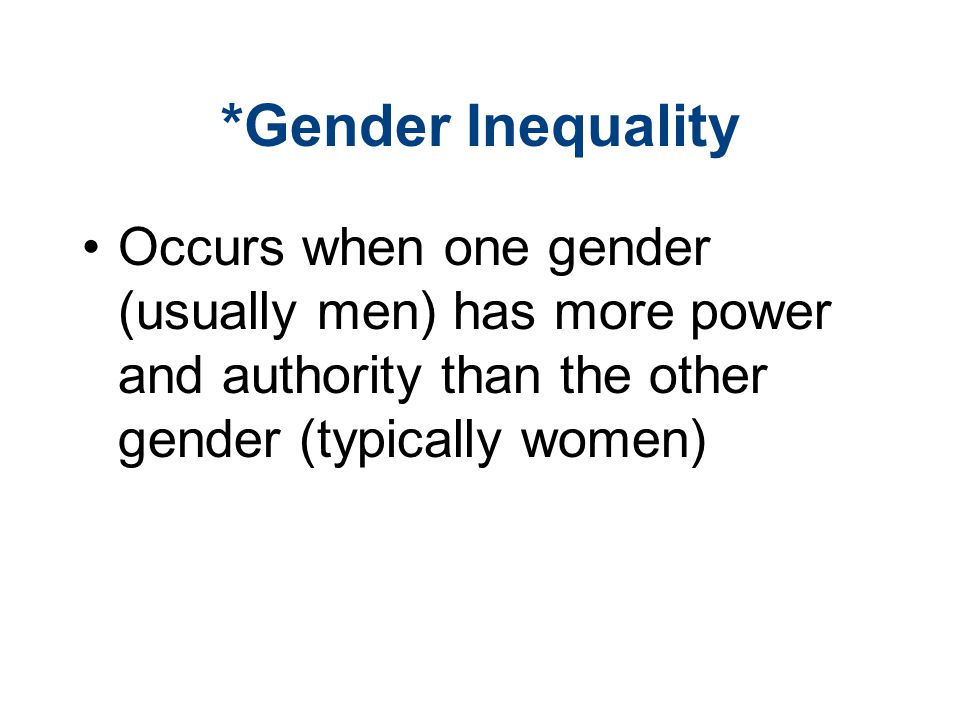 *Gender Inequality

• Occurs when one gender (usually men) has more power and authority than the other gender (typically women)